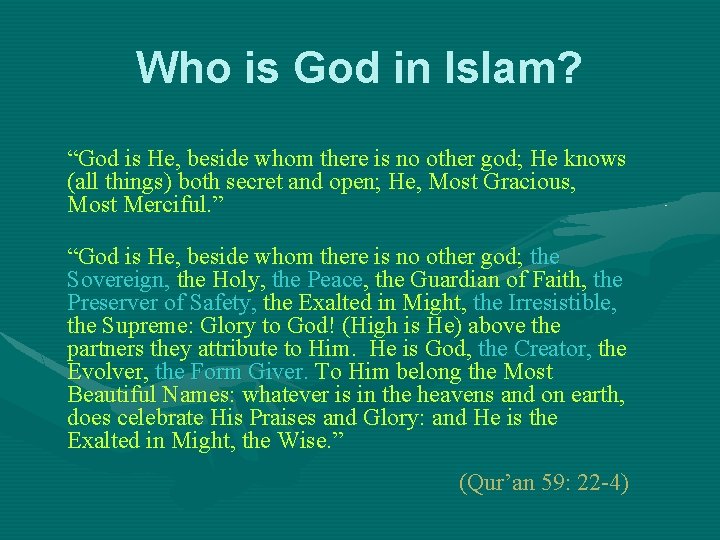 Who is God in Islam?

“God is He, beside whom there is no other god; He knows (all things) both secret and open; He, Most Gracious, Most Merciful.”

“God is He, beside whom there is no other god; the Sovereign, the Holy, the Peace, the Guardian of Faith, the Preserver of Safety, the Exalted in Might, the Irresistible, the Supreme: Glory to God! (High is He) above the partners they attribute to Him. He is God, the Creator, the Evolver, the Form Giver. To Him belong the Most Beautiful Names: whatever is in the heavens and on earth, does celebrate His Praises and Glory: and He is the Exalted in Might, the Wise.”

(Qur’an 59: 22-4)